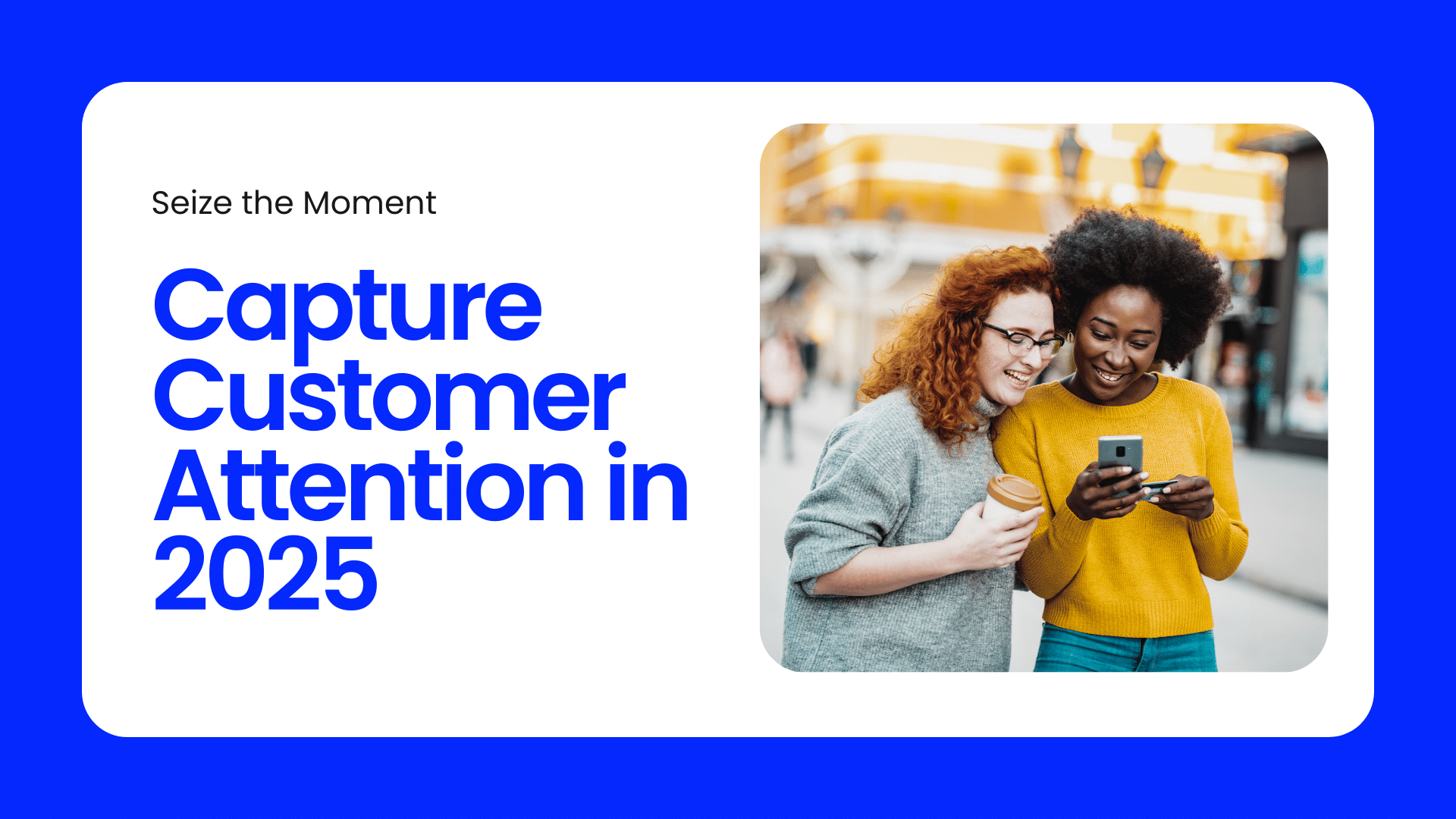 Seize the Moment

Capture Customer Attention in 2025